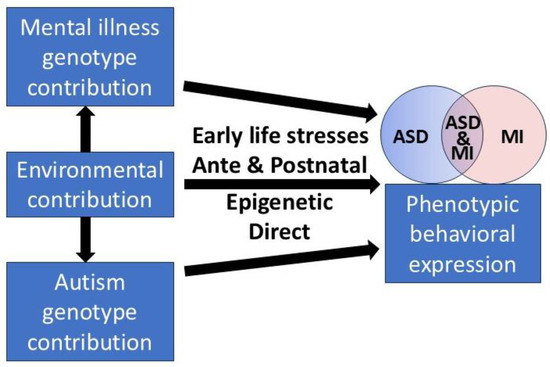 Mental illness genotype contribution

Environmental contribution

Autism genotype contribution

Early life stresses
Ante & Postnatal
Epigenetic
Direct

ASD

ASD & MI

MI

Phenotypic behavioral expression